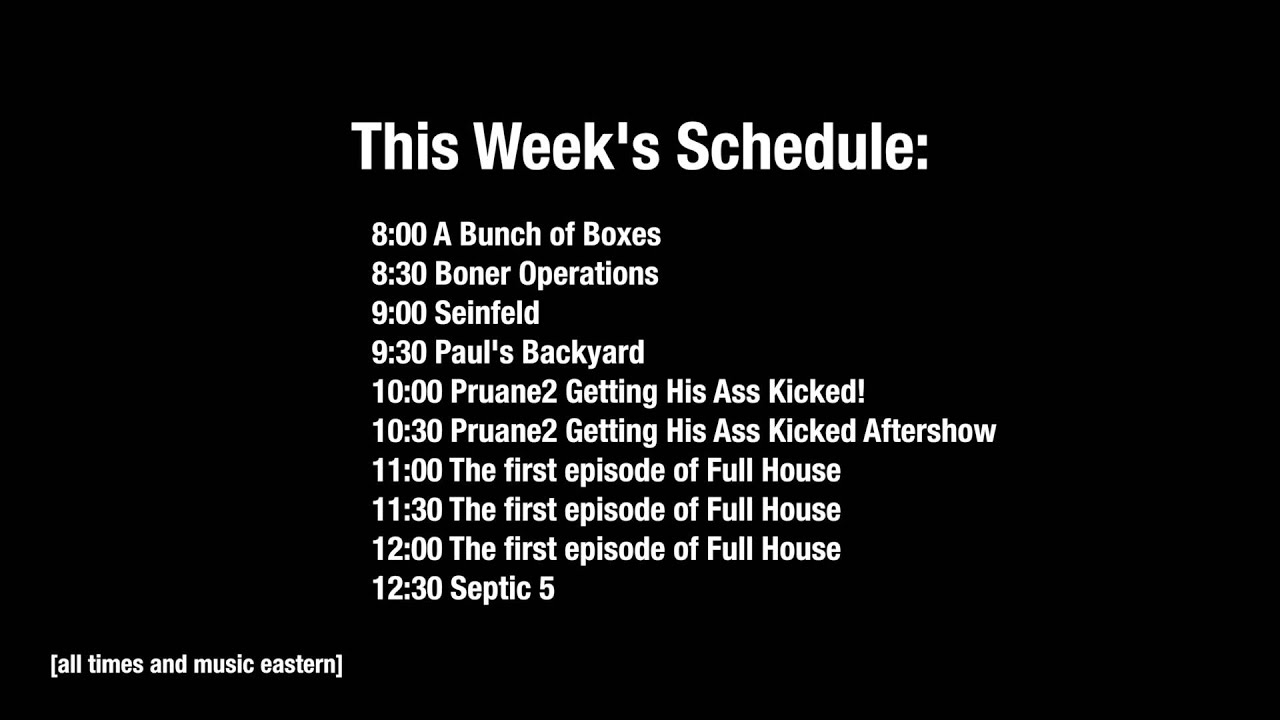 This Week's Schedule:

8:00 A Bunch of Boxes
8:30 Boner Operations
9:00 Seinfeld
9:30 Paul's Backyard
10:00 Pruane2 Getting His Ass Kicked!
10:30 Pruane2 Getting His Ass Kicked Aftershow
11:00 The first episode of Full House
11:30 The first episode of Full House
12:00 The first episode of Full House
12:30 Septic 5

[all times and music eastern]